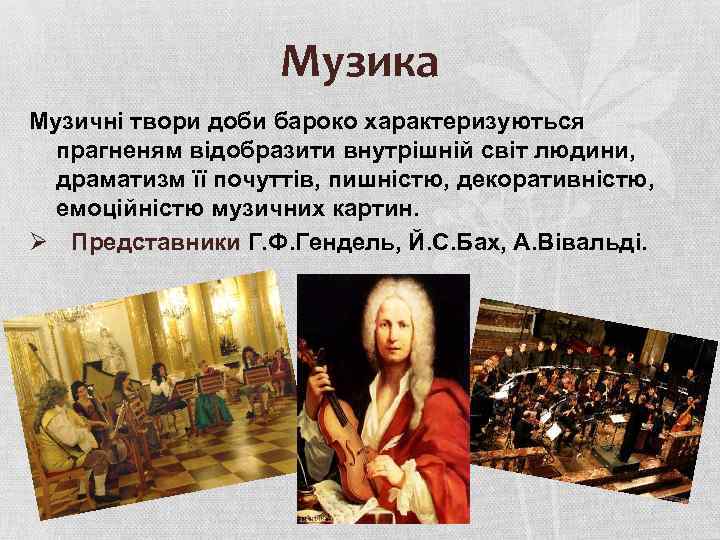 Музика

Музичні твори доби бароко характеризуються прагненям відобразити внутрішній світ людини, драматизм її почуттів, пишністю, декоративністю, емоційністю музичних картин.

➢ Представники Г.Ф.Гендель, Й.С.Бах, А.Вівальді.